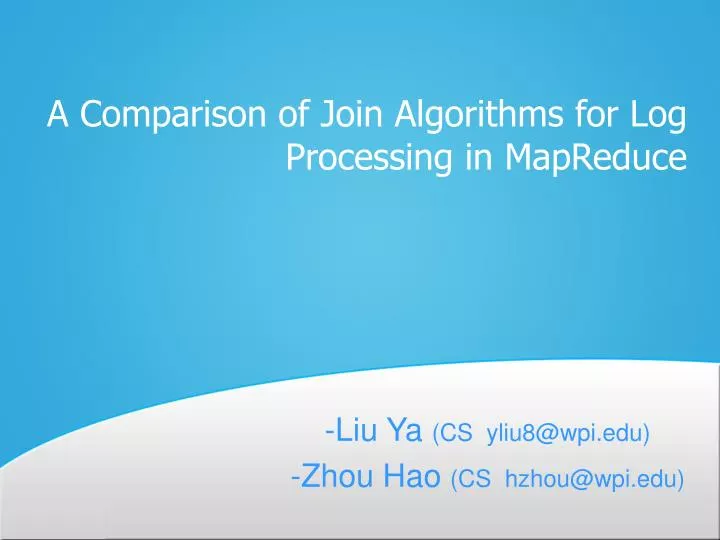 A Comparison of Join Algorithms for Log Processing in MapReduce

-Liu Ya (CS yliu8@wpi.edu)
-Zhou Hao (CS hzhou@wpi.edu)